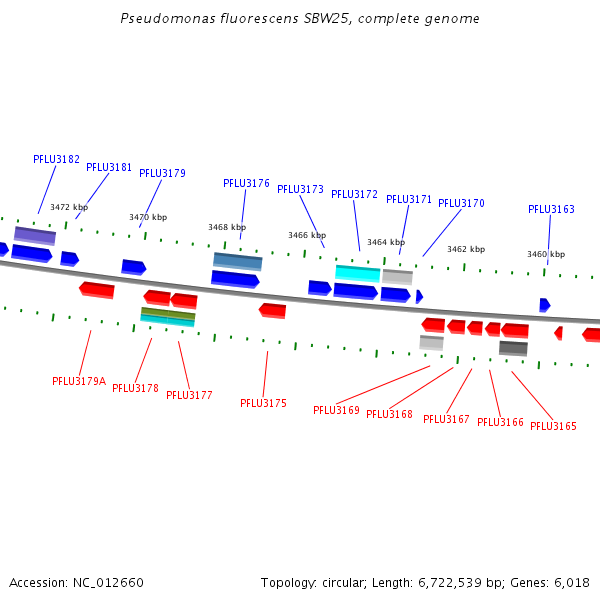 Pseudomonas fluorescens SBW25, complete genome

PFLU3182
PFLU3181
PFLU3179
PFLU3176
PFLU3173
PFLU3172
PFLU3171
PFLU3170
PFLU3163

3472 kbp
3470 kbp
3468 kbp
3466 kbp
3464 kbp
3462 kbp
3460 kbp

PFLU3179A
PFLU3178
PFLU3177
PFLU3175
PFLU3169
PFLU3168
PFLU3167
PFLU3166
PFLU3165

Accession: NC_012660
Topology: circular; Length: 6,722,539 bp; Genes: 6,018